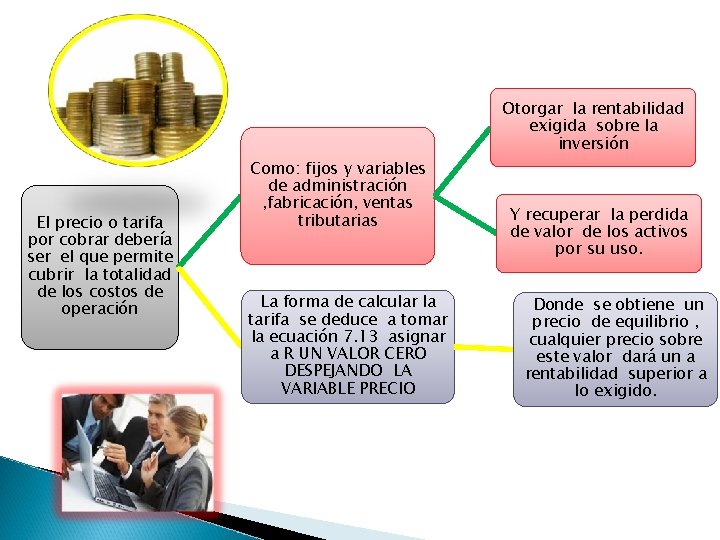 El precio o tarifa por cobrar debería ser el que permite cubrir la totalidad de los costos de operación

Como: fijos y variables de administración ,fabricación, ventas tributarias

Otorgar la rentabilidad exigida sobre la inversión

Y recuperar la perdida de valor de los activos por su uso.

La forma de calcular la tarifa se deduce a tomar la ecuación 7.13 asignar a R UN VALOR CERO DESPEJANDO LA VARIABLE PRECIO

Donde se obtiene un precio de equilibrio , cualquier precio sobre este valor dará un a rentabilidad superior a lo exigido.